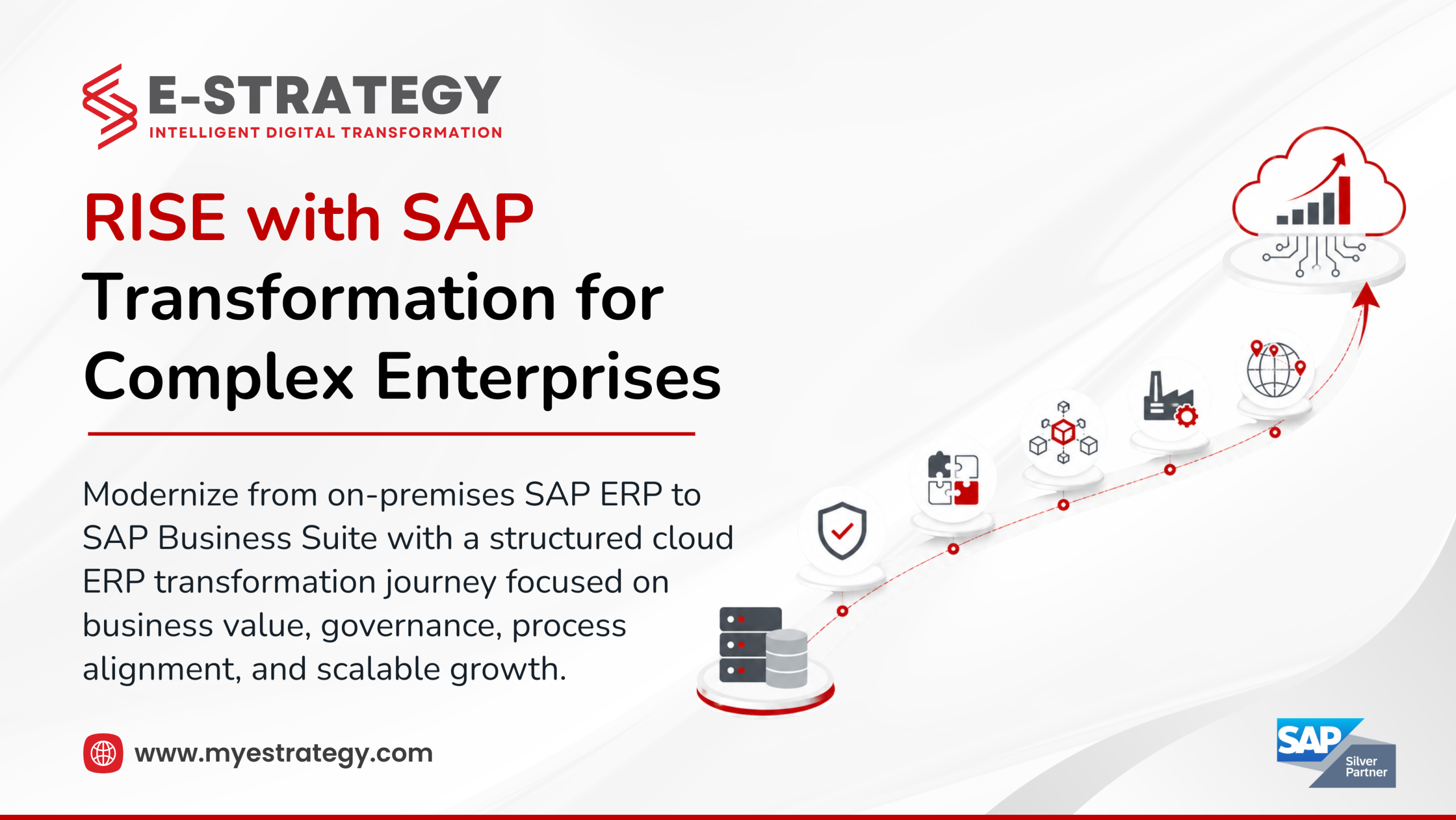 E-STRATEGY
INTELLIGENT DIGITAL TRANSFORMATION

RISE with SAP
Transformation for Complex Enterprises

Modernize from on-premises SAP ERP to SAP Business Suite with a structured cloud ERP transformation journey focused on business value, governance, process alignment, and scalable growth.

www.myestrategy.com

SAP
Silver Partner